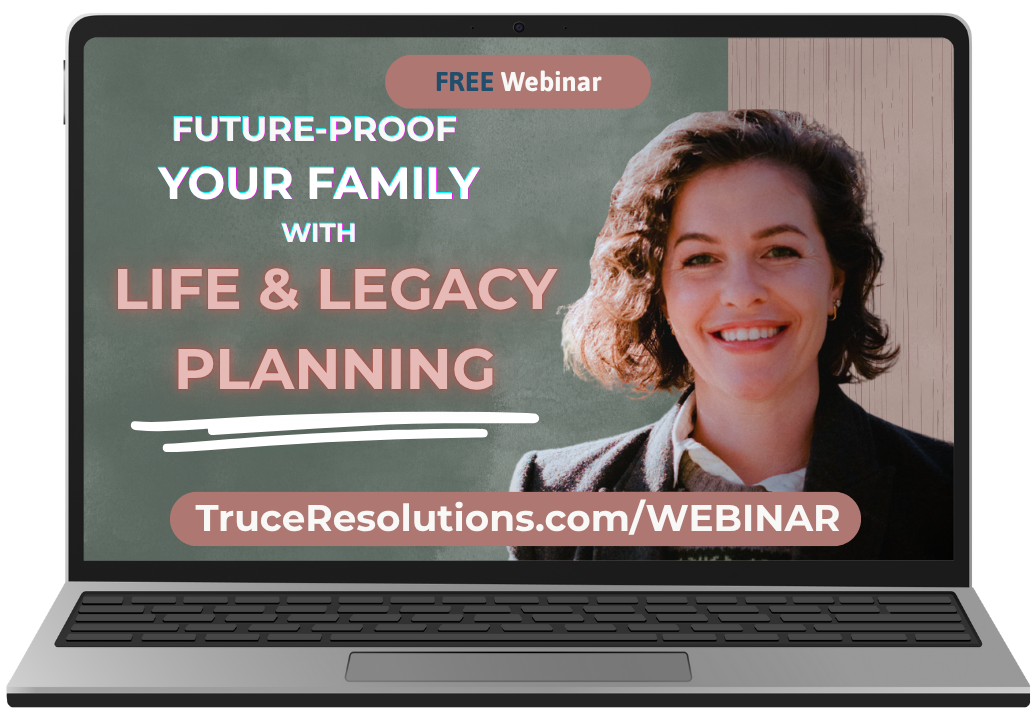 FREE Webinar

FUTURE-PROOF YOUR FAMILY WITH LIFE & LEGACY PLANNING

TruceResolutions.com/WEBINAR